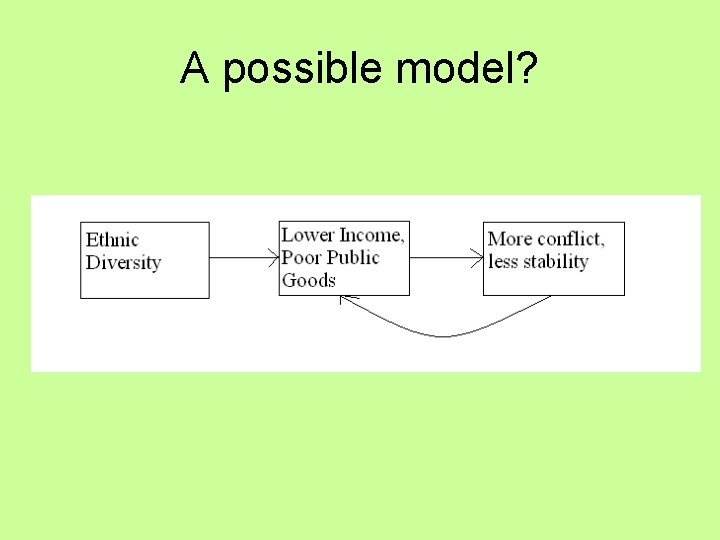 A possible model?

Ethnic Diversity

Lower Income, Poor Public Goods

More conflict, less stability